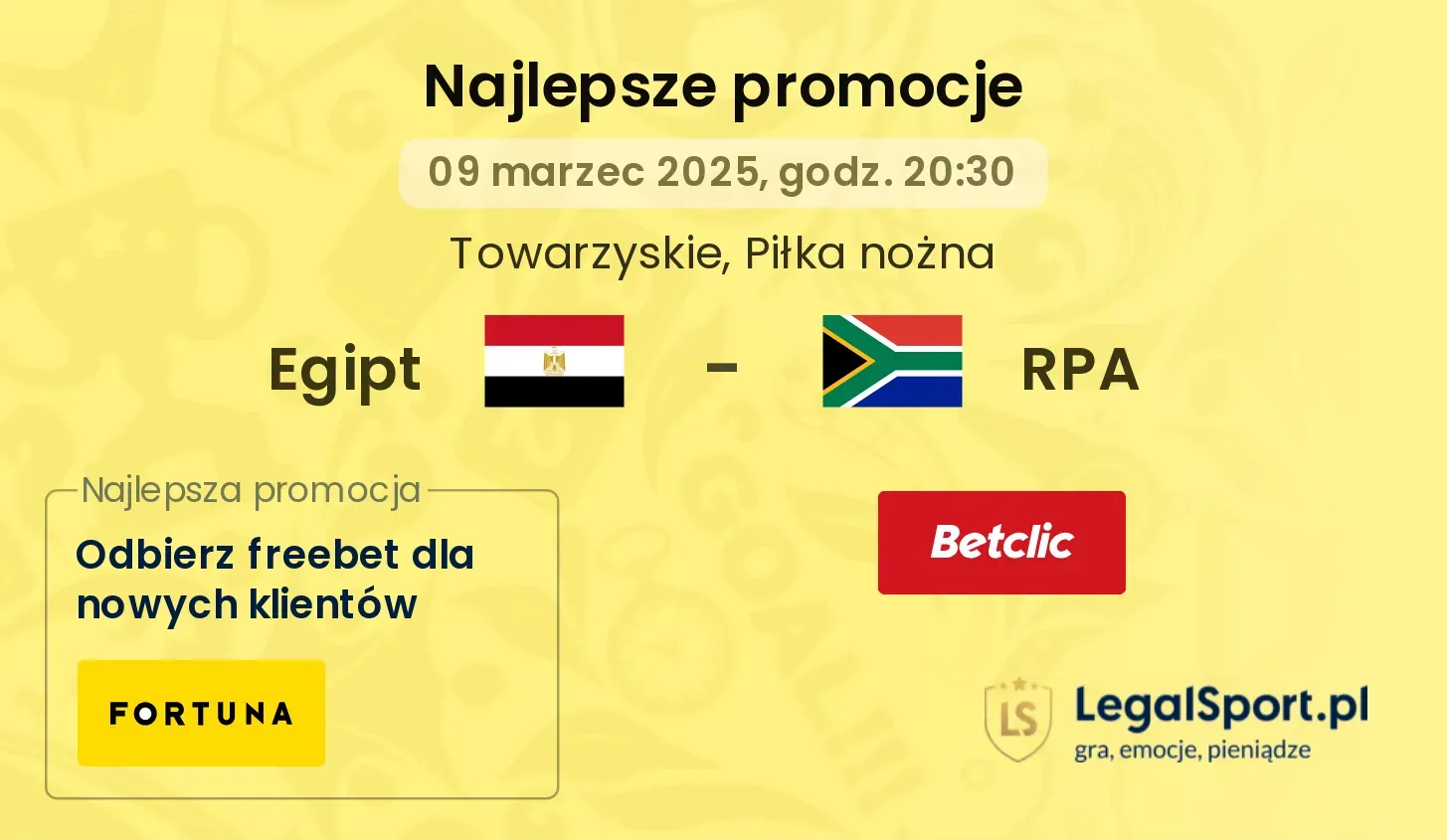 Najlepsze promocje

09 marzec 2025, godz. 20:30

Towarzyskie, Piłka nożna

Egipt - RPA

Najlepsza promocja

Odbierz freebet dla nowych klientów

FORTUNA

Betclic

LS

LegalSport.pl
gra, emocje, pieniądze